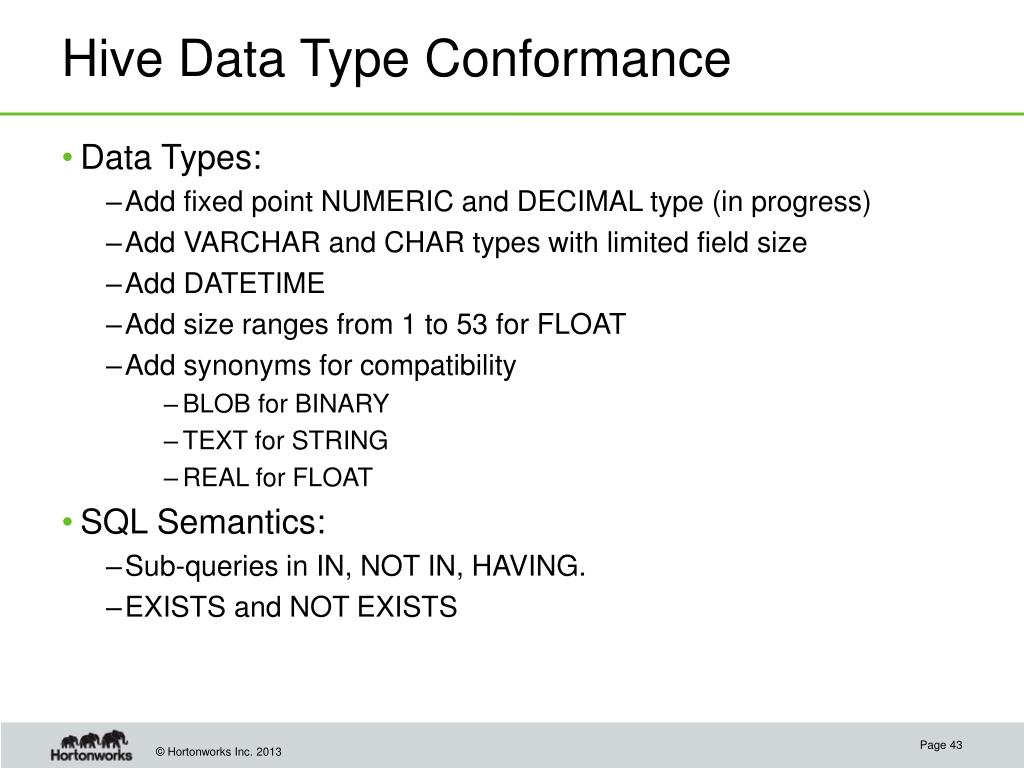 Hive Data Type Conformance

• Data Types:
– Add fixed point NUMERIC and DECIMAL type (in progress)
– Add VARCHAR and CHAR types with limited field size
– Add DATETIME
– Add size ranges from 1 to 53 for FLOAT
– Add synonyms for compatibility
– BLOB for BINARY
– TEXT for STRING
– REAL for FLOAT
• SQL Semantics:
– Sub-queries in IN, NOT IN, HAVING.
– EXISTS and NOT EXISTS

Hortonworks

© Hortonworks Inc. 2013

Page 43